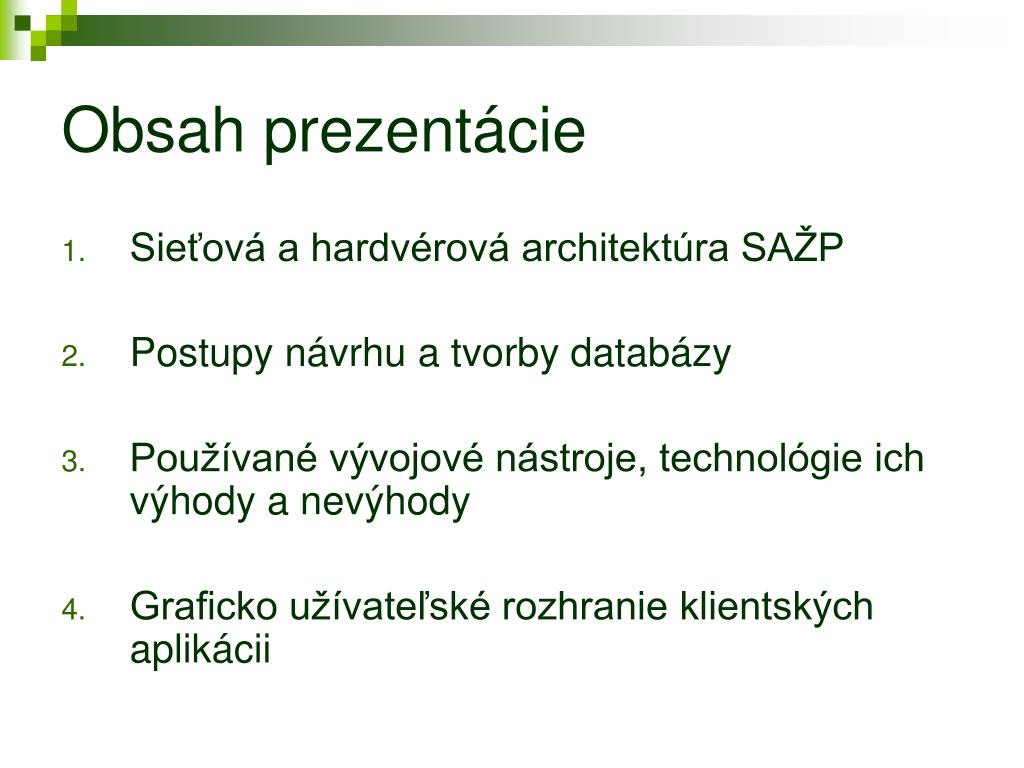 Obsah prezentácie

1. Sieťová a hardvérová architektúra SAŽP

2. Postupy návrhu a tvorby databázy

3. Používané vývojové nástroje, technológie ich výhody a nevýhody

4. Graficko užívateľské rozhranie klientských aplikácii